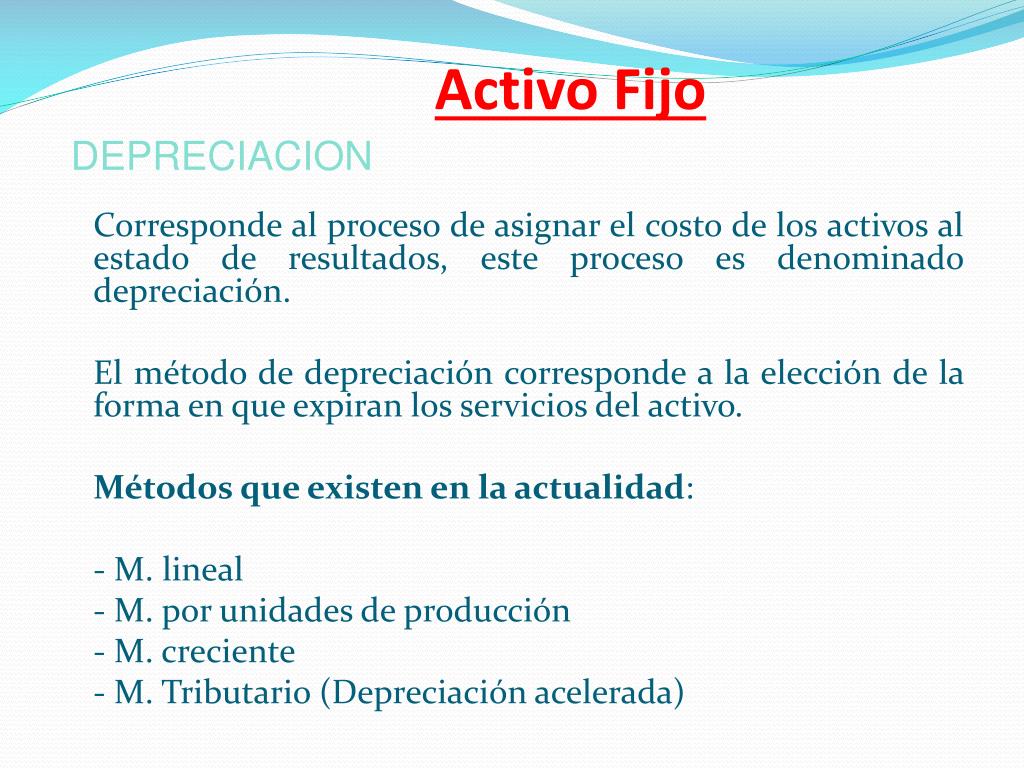 Activo Fijo

DEPRECIACION

Corresponde al proceso de asignar el costo de los activos al estado de resultados, este proceso es denominado depreciación.

El método de depreciación corresponde a la elección de la forma en que expiran los servicios del activo.

Métodos que existen en la actualidad:

- M. lineal
- M. por unidades de producción
- M. creciente
- M. Tributario (Depreciación acelerada)